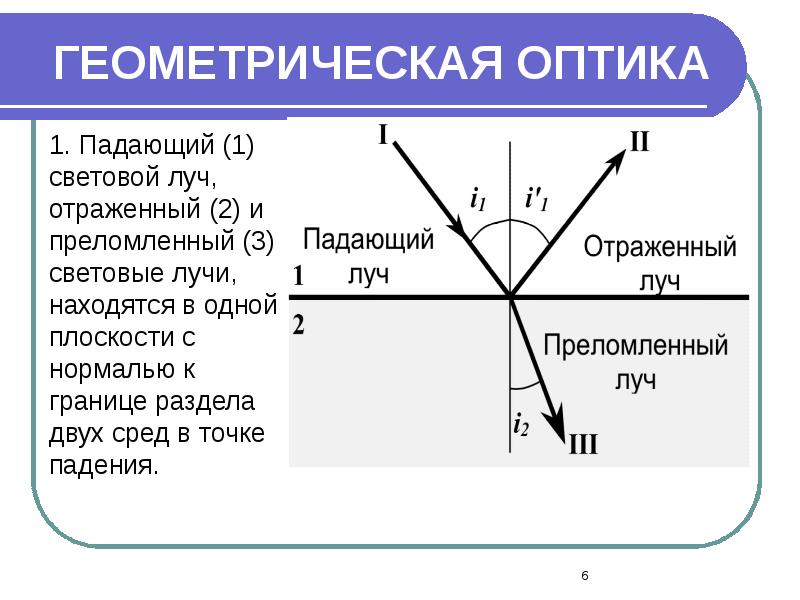 ГЕОМЕТРИЧЕСКАЯ ОПТИКА

1. Падающий (1) световой луч, отраженный (2) и преломленный (3) световые лучи, находятся в одной плоскости с нормалью к границе раздела двух сред в точке падения.

I

II

$i_1$

$i'_1$

Падающий луч

Отраженный луч

1

2

Преломленный луч

$i_2$

III

6